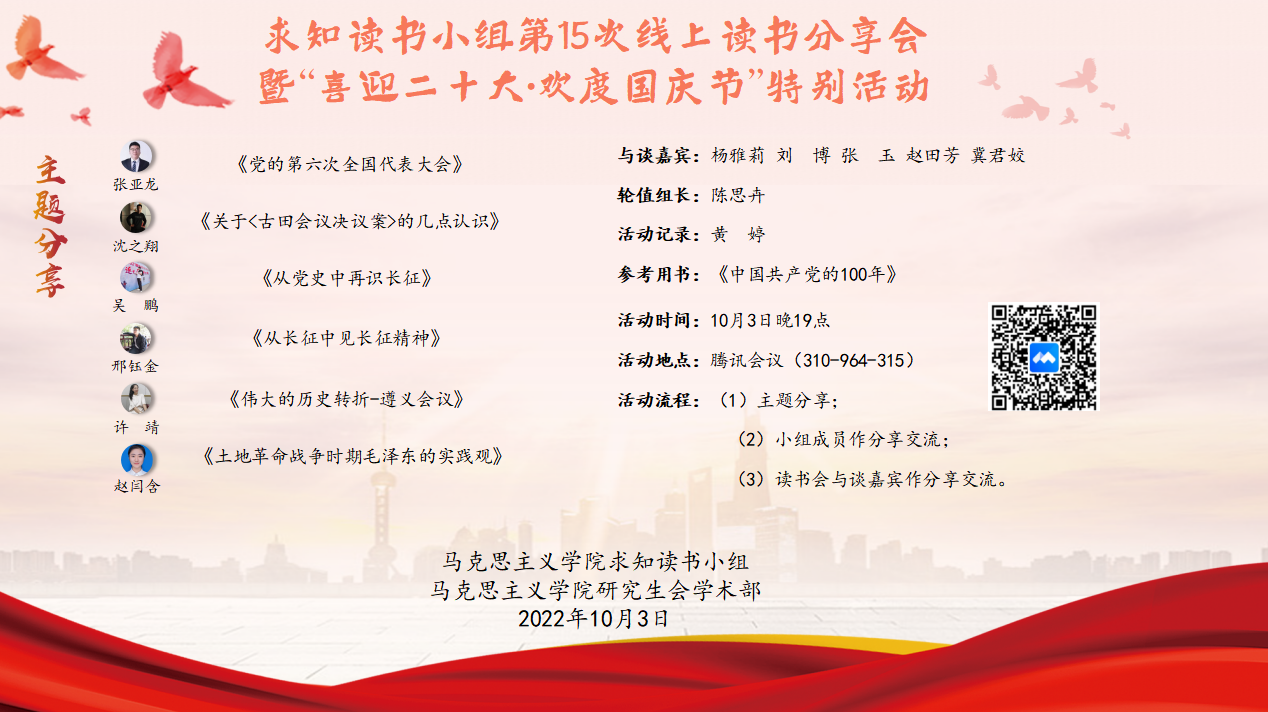 求知读书小组第15次线上读书分享会
暨“喜迎二十大·欢度国庆节”特别活动

主题分享

张亚龙 《党的第六次全国代表大会》
沈之翔 《关于<古田会议决议案>的几点认识》
吴 鹏 《从党史中再识长征》
邢钰金 《从长征中见长征精神》
许 靖 《伟大的历史转折-遵义会议》
赵闫含 《土地革命战争时期毛泽东的实践观》

与谈嘉宾：杨雅莉 刘 博 张 玉 赵田芳 冀君姣
轮值组长：陈思卉
活动记录：黄 婷
参考用书：《中国共产党的100年》
活动时间：10月3日晚19点
活动地点：腾讯会议（310-964-315）
活动流程：（1）主题分享；
（2）小组成员作分享交流；
（3）读书会与谈嘉宾作分享交流。

马克思主义学院求知读书小组
马克思主义学院研究生会学术部
2022年10月3日